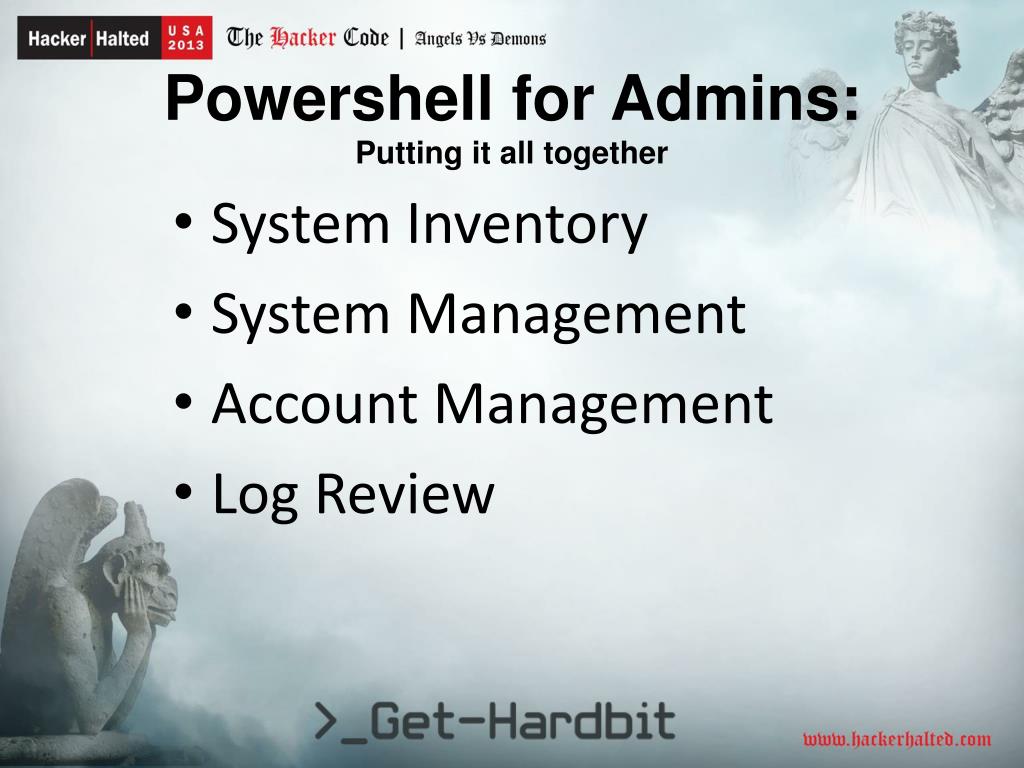 Hacker Halted USA 2013 The Hacker Code | Angels Vs Demons

Powershell for Admins:
Putting it all together

• System Inventory
• System Management
• Account Management
• Log Review

>_Get-Hardbit

www.hackerhalted.com